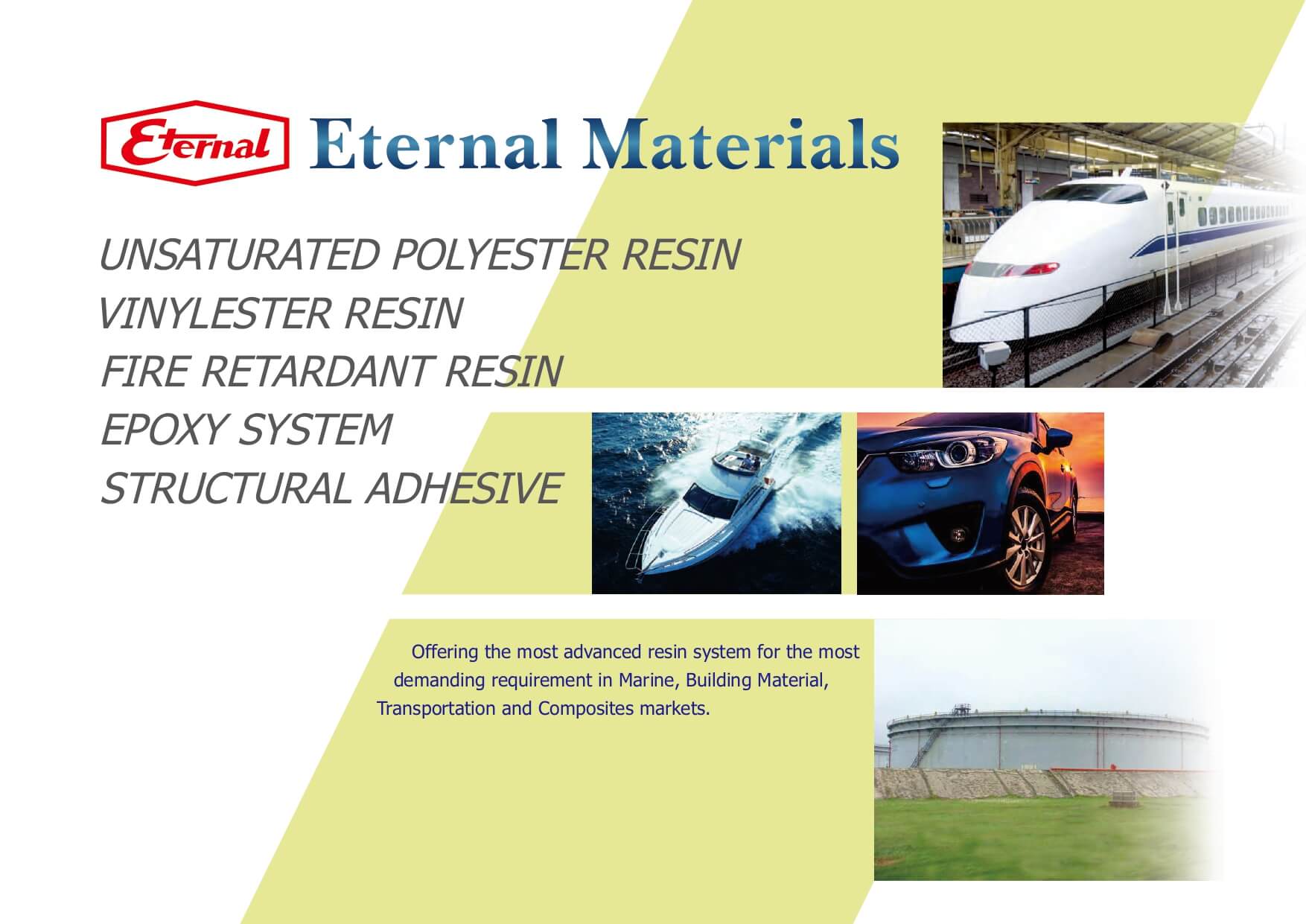 Eternal Eternal Materials

UNSATURATED POLYESTER RESIN
VINYLESTER RESIN
FIRE RETARDANT RESIN
EPOXY SYSTEM
STRUCTURAL ADHESIVE

Offering the most advanced resin system for the most demanding requirement in Marine, Building Material, Transportation and Composites markets.